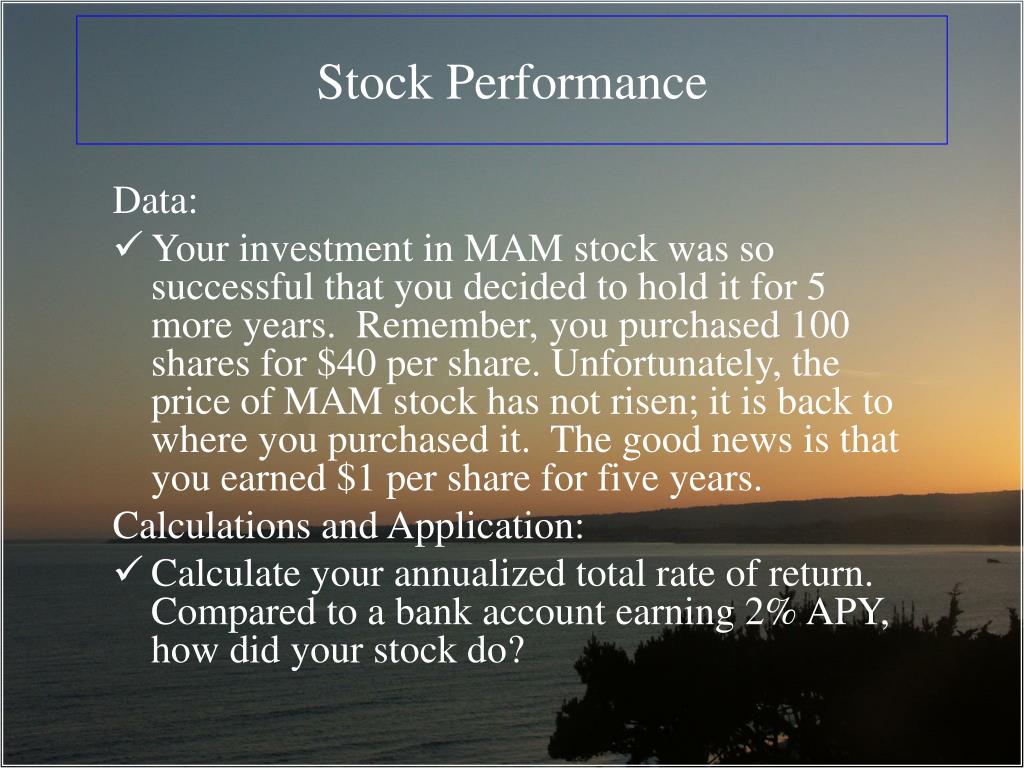 Stock Performance

Data:

✓ Your investment in MAM stock was so successful that you decided to hold it for 5 more years. Remember, you purchased 100 shares for \$40 per share. Unfortunately, the price of MAM stock has not risen; it is back to where you purchased it. The good news is that you earned \$1 per share for five years.

Calculations and Application:

✓ Calculate your annualized total rate of return. Compared to a bank account earning 2% APY, how did your stock do?